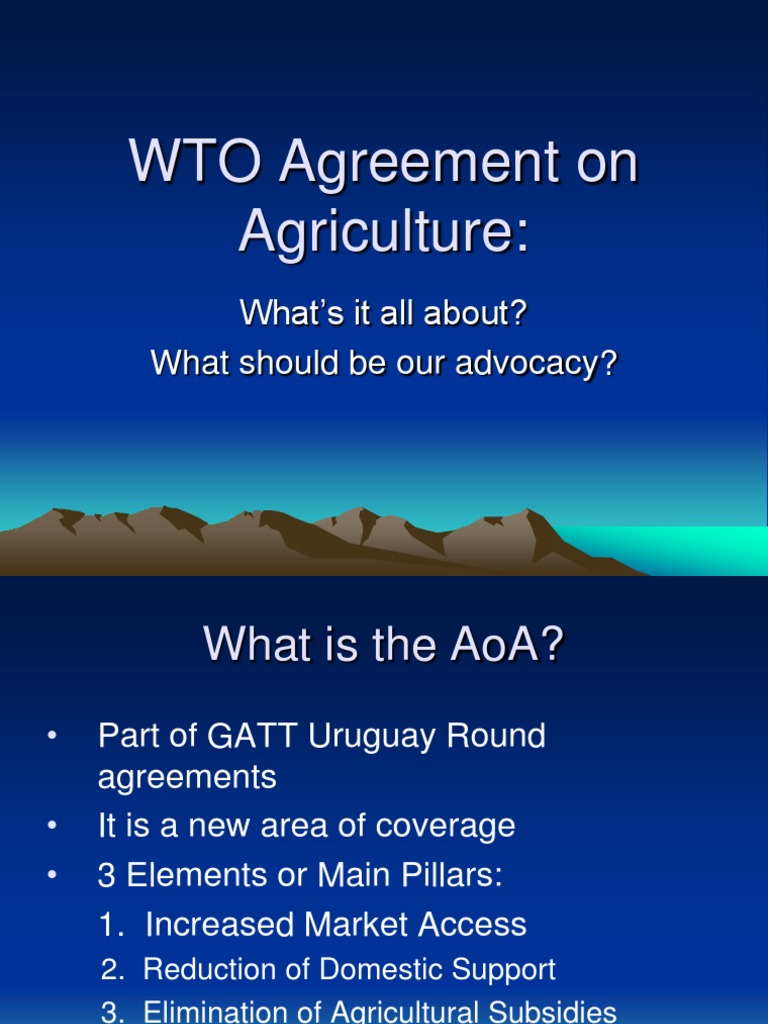 WTO Agreement on Agriculture:

What's it all about?
What should be our advocacy?

What is the AoA?

• Part of GATT Uruguay Round agreements
• It is a new area of coverage
• 3 Elements or Main Pillars:
1. Increased Market Access
2. Reduction of Domestic Support
3. Elimination of Agricultural Subsidies